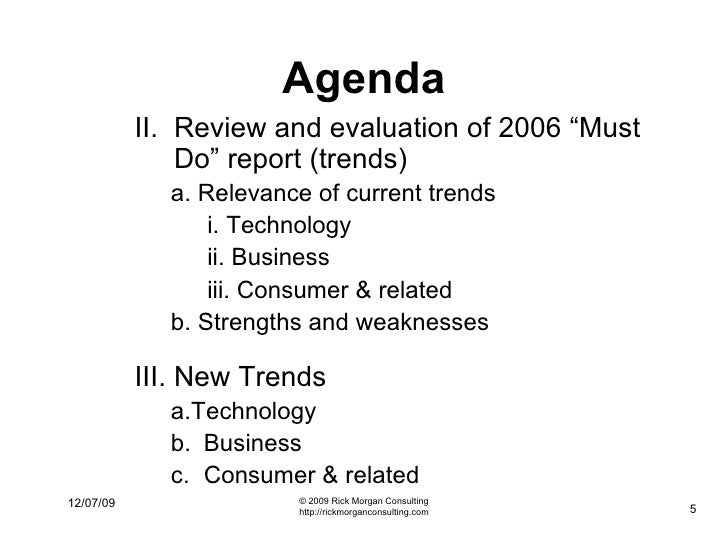 Agenda

II. Review and evaluation of 2006 “Must Do” report (trends)

a. Relevance of current trends

i. Technology

ii. Business

iii. Consumer & related

b. Strengths and weaknesses

III. New Trends

a.Technology

b. Business

c. Consumer & related

12/07/09

© 2009 Rick Morgan Consulting
http://rickmorganconsulting.com

5